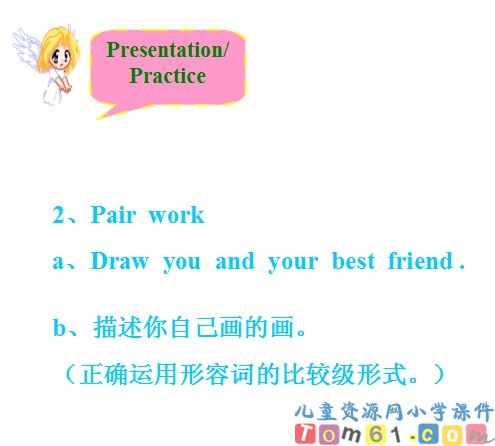 Presentation/ Practice

2、Pair work

a、Draw you and your best friend .

b、描述你自己画的画。

（正确运用形容词的比较级形式。）

儿童资源网小学课件
Tom61.com